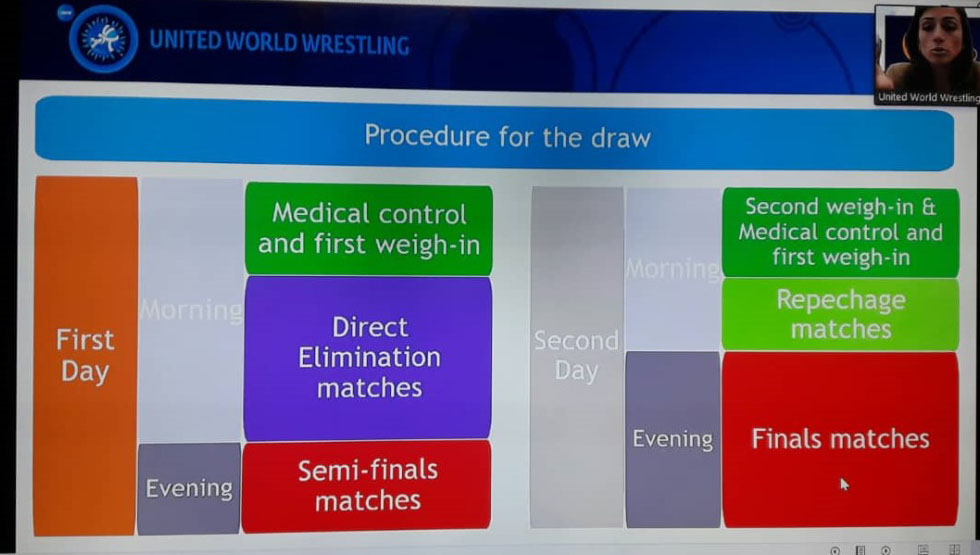 UNITED WORLD WRESTLING

United World Wrestling

Procedure for the draw

First Day

Morning

Medical control and first weigh-in

Direct Elimination matches

Evening

Semi-finals matches

Second Day

Morning

Second weigh-in & Medical control and first weigh-in

Repechage matches

Evening

Finals matches